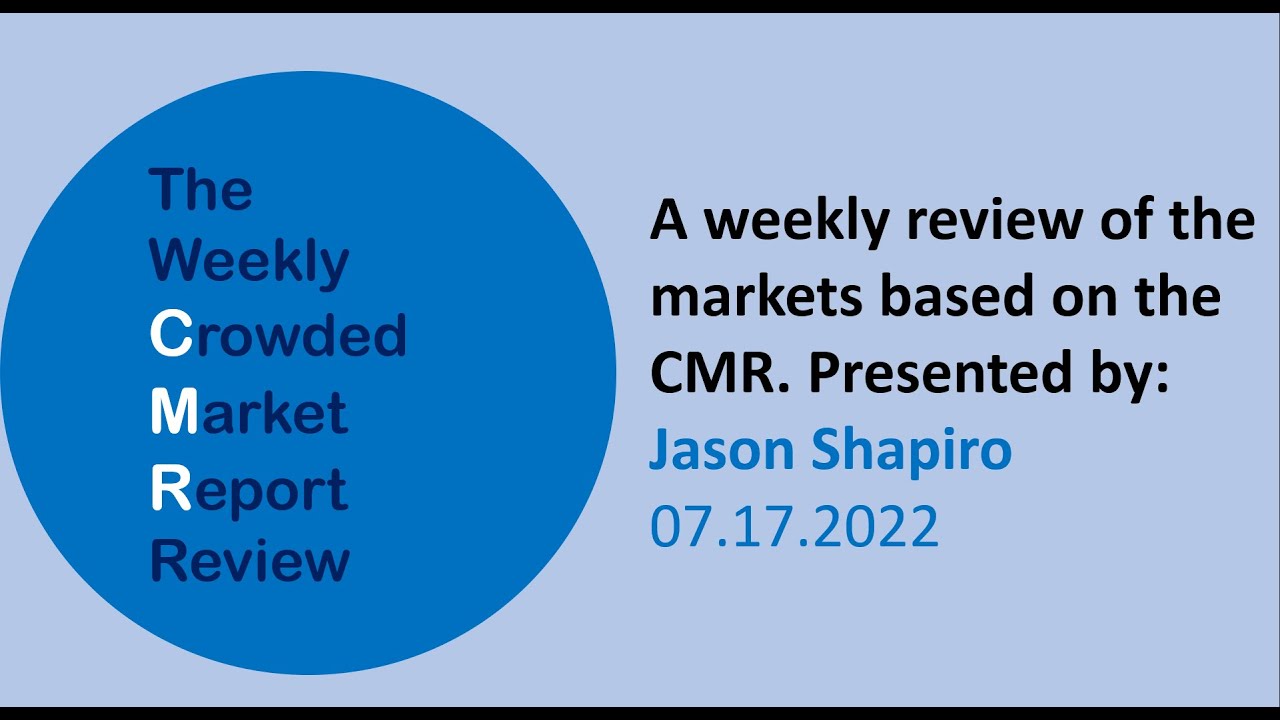 The
Weekly
Crowded
Market
Report
Review

A weekly review of the markets based on the CMR. Presented by:
Jason Shapiro
07.17.2022